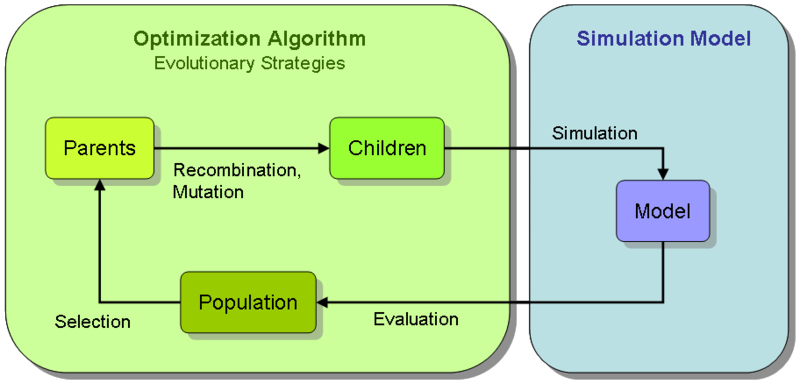 Optimization Algorithm
Evolutionary Strategies

Simulation Model

Parents

Recombination, Mutation

Children

Simulation

Model

Population

Selection

Evaluation